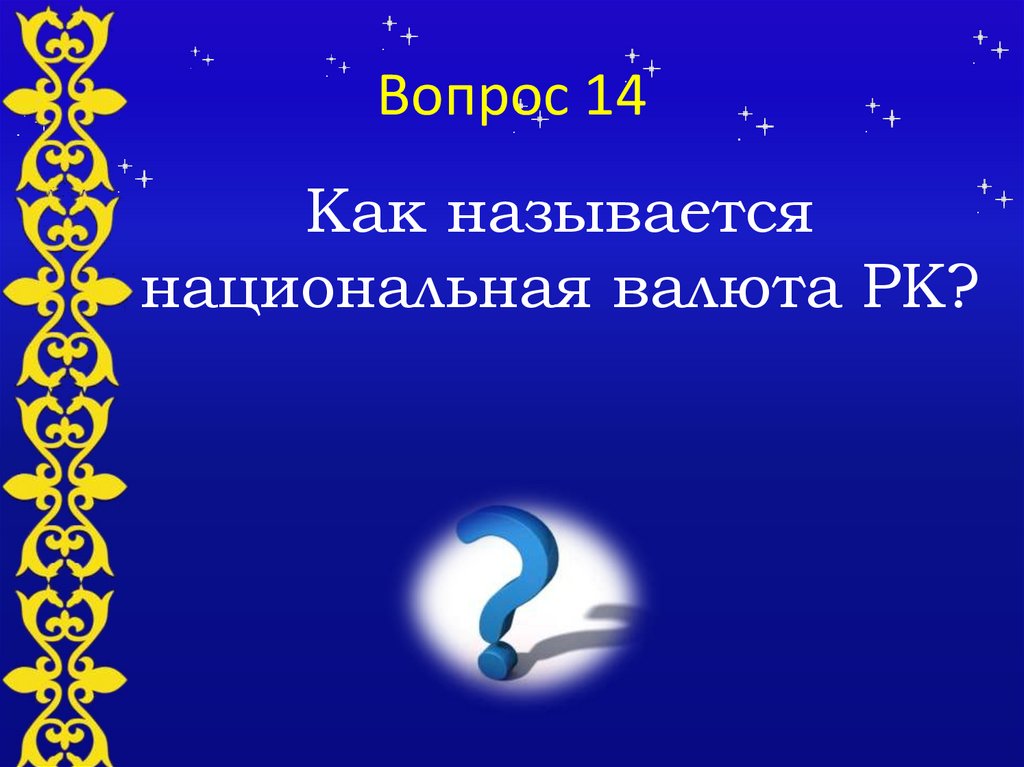 Вопрос 14

Как называется национальная валюта РК?